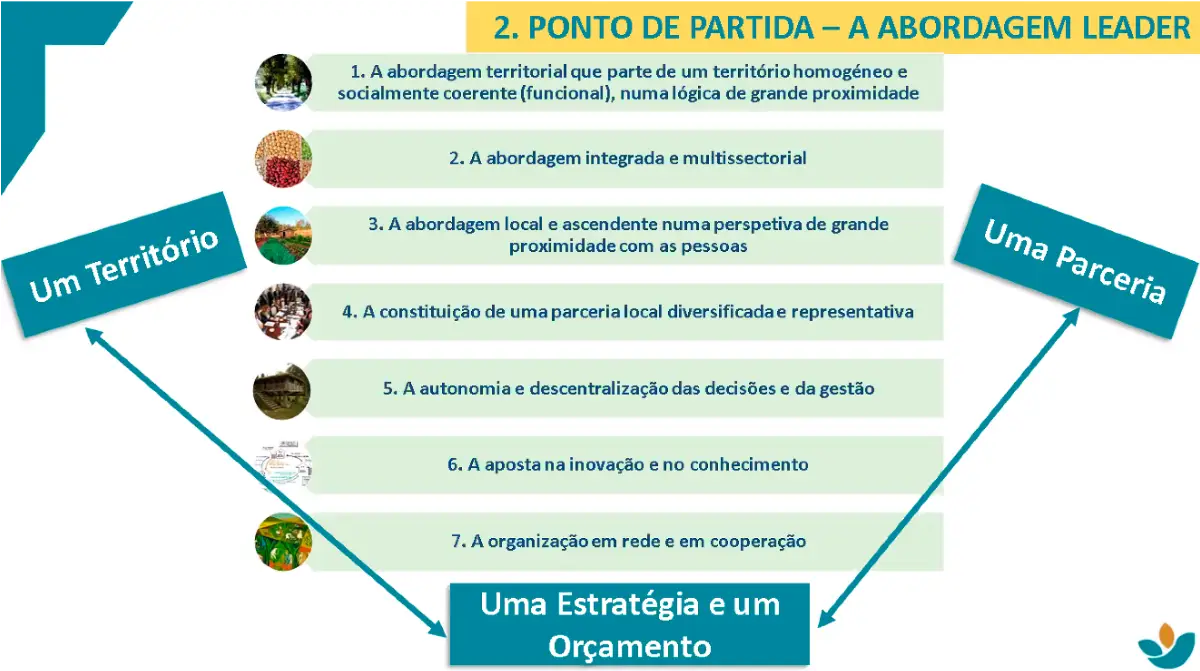 2. PONTO DE PARTIDA – A ABORDAGEM LEADER

1. A abordagem territorial que parte de um território homogéneo e socialmente coerente (funcional), numa lógica de grande proximidade

2. A abordagem integrada e multissectorial

3. A abordagem local e ascendente numa perspetiva de grande proximidade com as pessoas

4. A constituição de uma parceria local diversificada e representativa

5. A autonomia e descentralização das decisões e da gestão

6. A aposta na inovação e no conhecimento

7. A organização em rede e em cooperação

Um Território

Uma Parceria

Uma Estratégia e um Orçamento